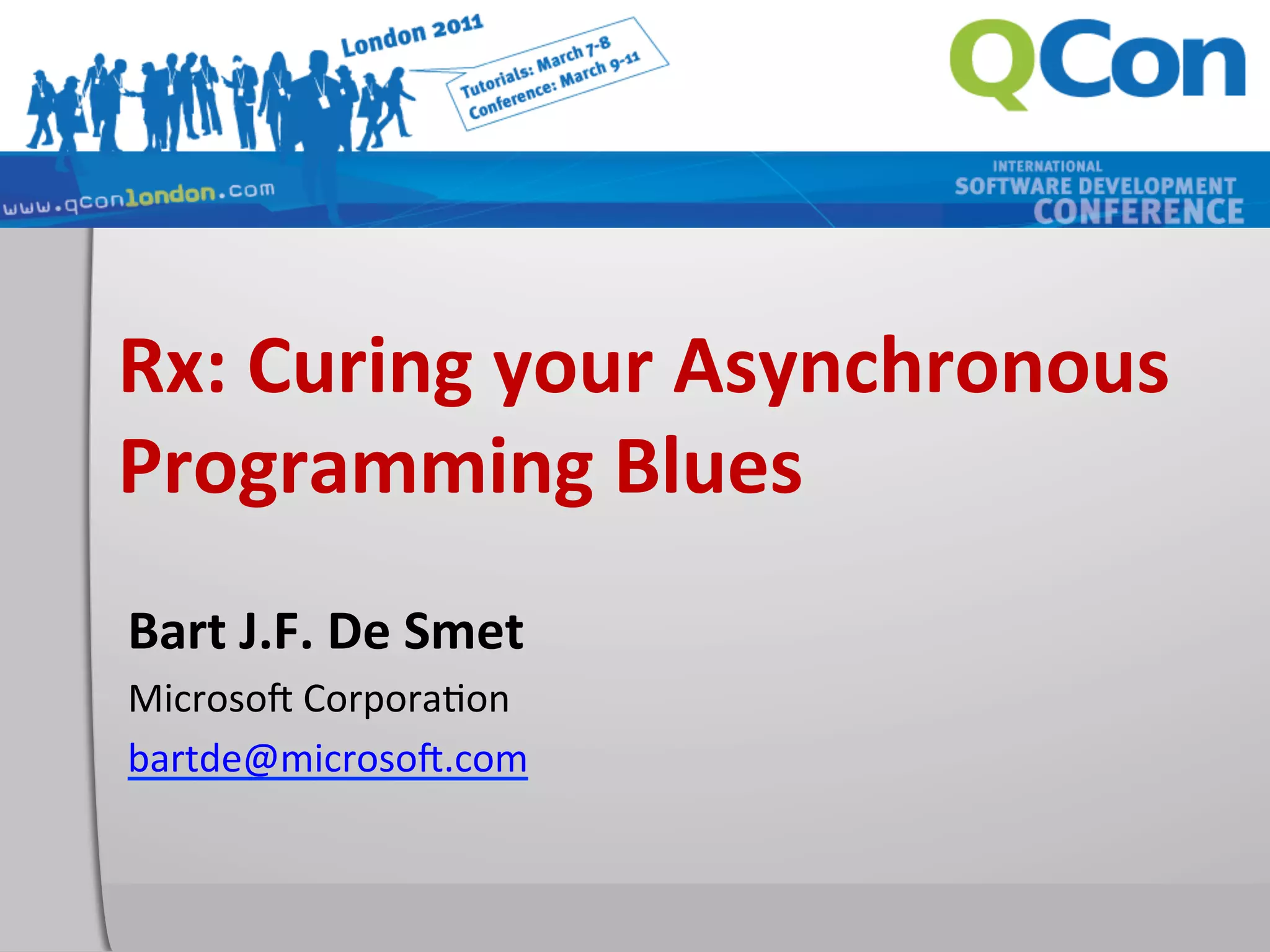 London 2011

Tutorials: March 7-8
Conference: March 9-11

QCon

www.qconlondon.com

INTERNATIONAL
SOFTWARE DEVELOPMENT
CONFERENCE

Rx: Curing your Asynchronous Programming Blues

Bart J.F. De Smet

Microsoft Corporation

bartde@microsoft.com